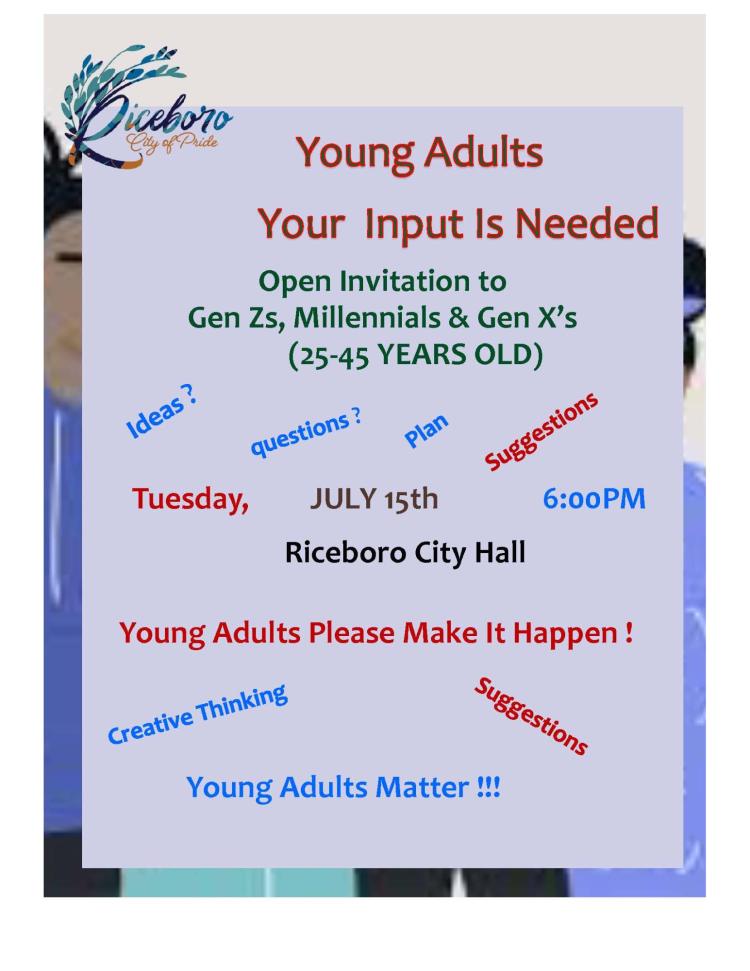 Riceboro
City of Pride

Young Adults

Your Input Is Needed

Open Invitation to
Gen Zs, Millennials & Gen X's
(25-45 YEARS OLD)

Ideas ? questions ? Plan Suggestions

Tuesday, JULY 15th 6:00PM

Riceboro City Hall

Young Adults Please Make It Happen !

Creative Thinking Suggestions

Young Adults Matter !!!